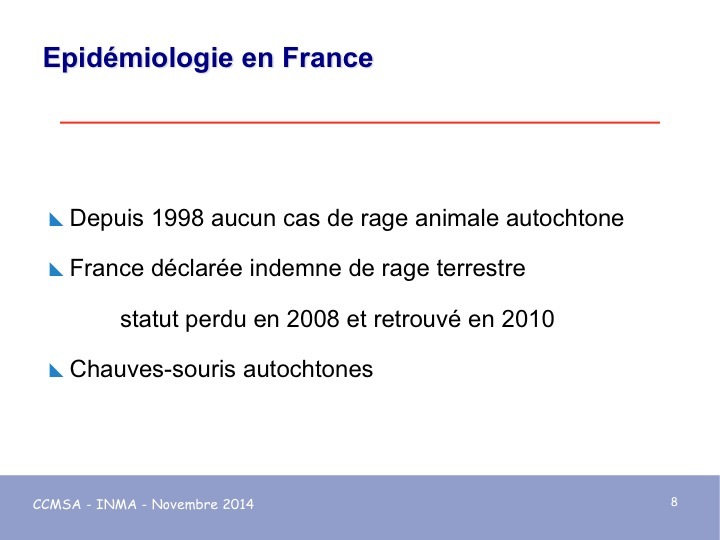 Epidémiologie en France

Depuis 1998 aucun cas de rage animale autochtone

France déclarée indemne de rage terrestre

statut perdu en 2008 et retrouvé en 2010

Chauves-souris autochtones

CCMSA - INMA - Novembre 2014

8